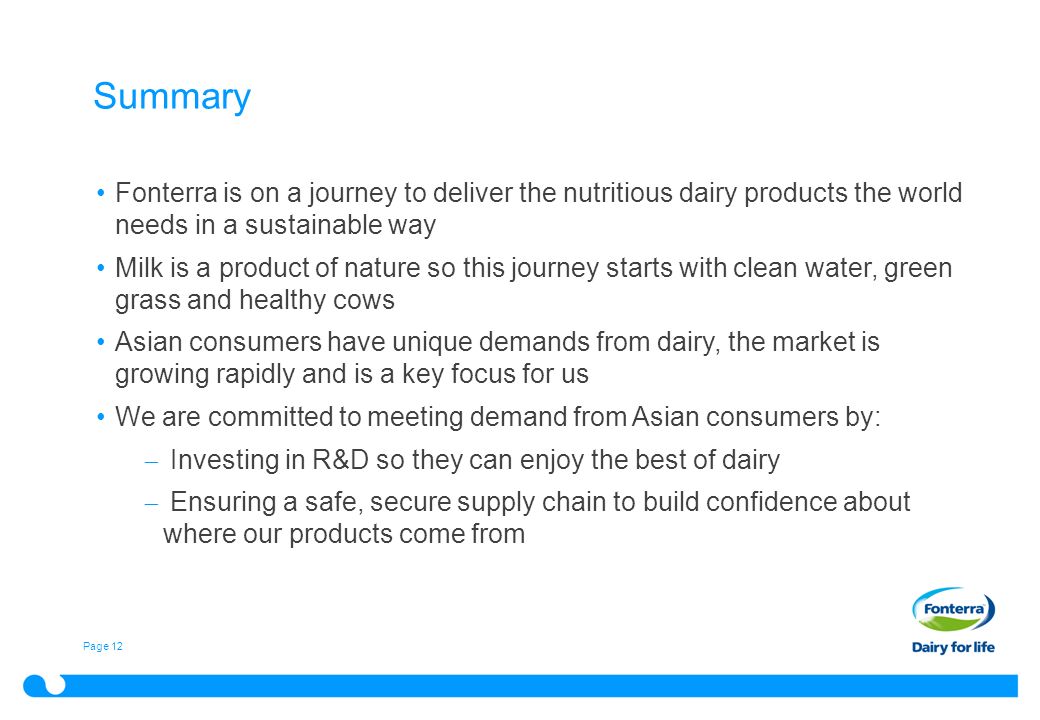 Summary

• Fonterra is on a journey to deliver the nutritious dairy products the world needs in a sustainable way

• Milk is a product of nature so this journey starts with clean water, green grass and healthy cows

• Asian consumers have unique demands from dairy, the market is growing rapidly and is a key focus for us

• We are committed to meeting demand from Asian consumers by:

– Investing in R&D so they can enjoy the best of dairy

– Ensuring a safe, secure supply chain to build confidence about where our products come from

Page 12

Fonterra
Dairy for life